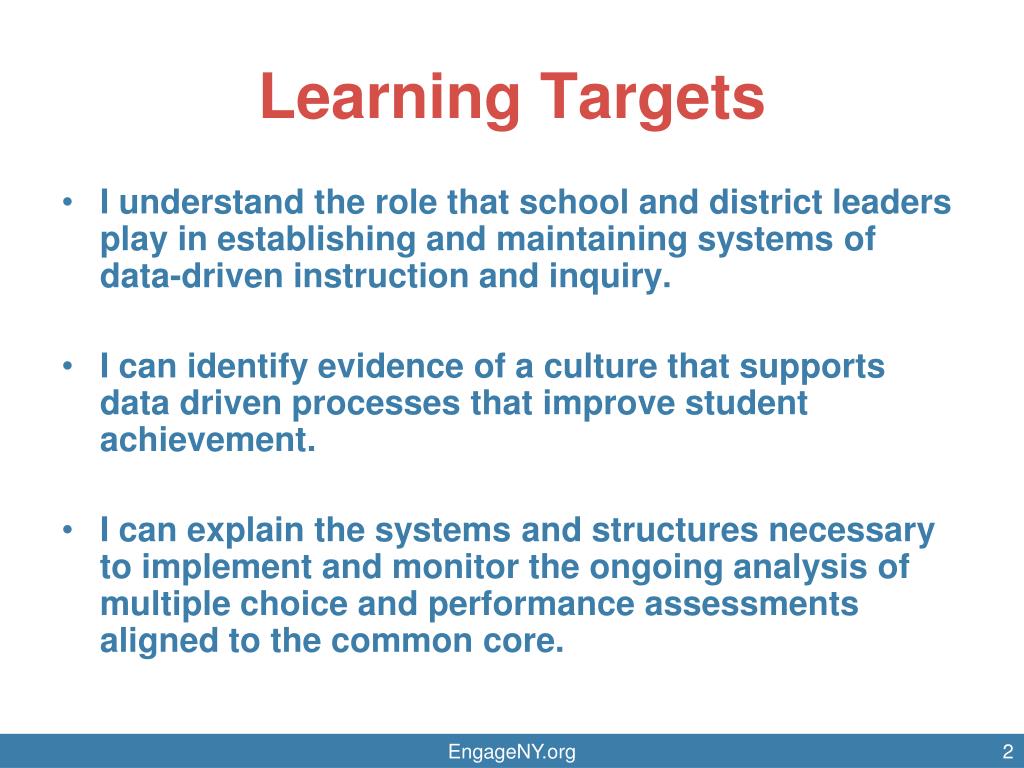 Learning Targets

• I understand the role that school and district leaders play in establishing and maintaining systems of data-driven instruction and inquiry.

• I can identify evidence of a culture that supports data driven processes that improve student achievement.

• I can explain the systems and structures necessary to implement and monitor the ongoing analysis of multiple choice and performance assessments aligned to the common core.

EngageNY.org

2